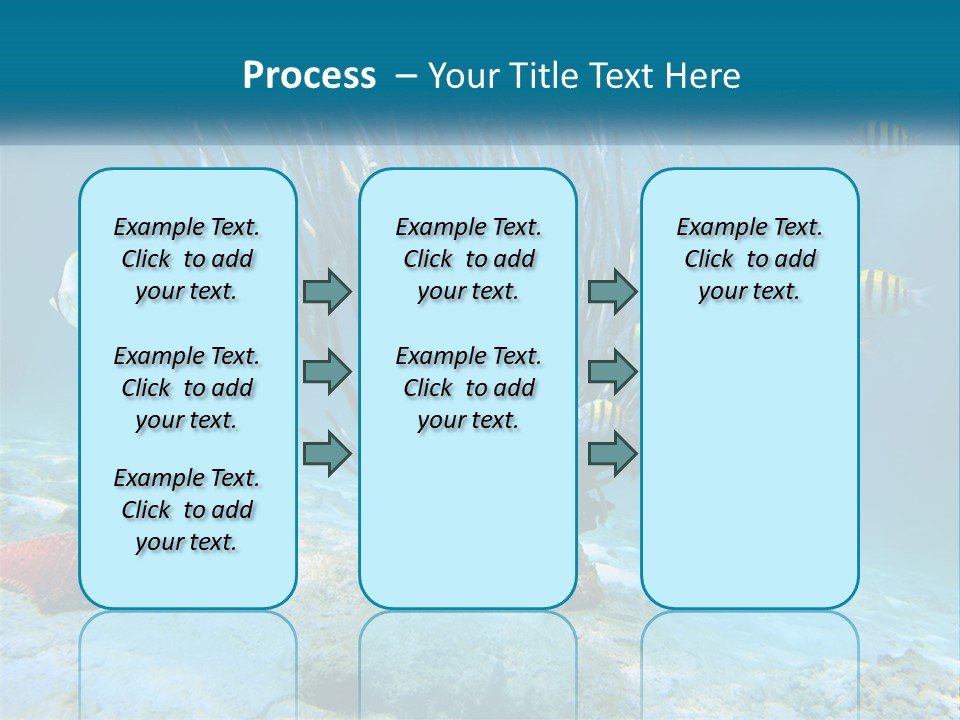 Process – Your Title Text Here

Example Text. Click to add your text.

Example Text. Click to add your text.

Example Text. Click to add your text.

Example Text. Click to add your text.

Example Text. Click to add your text.

Example Text. Click to add your text.